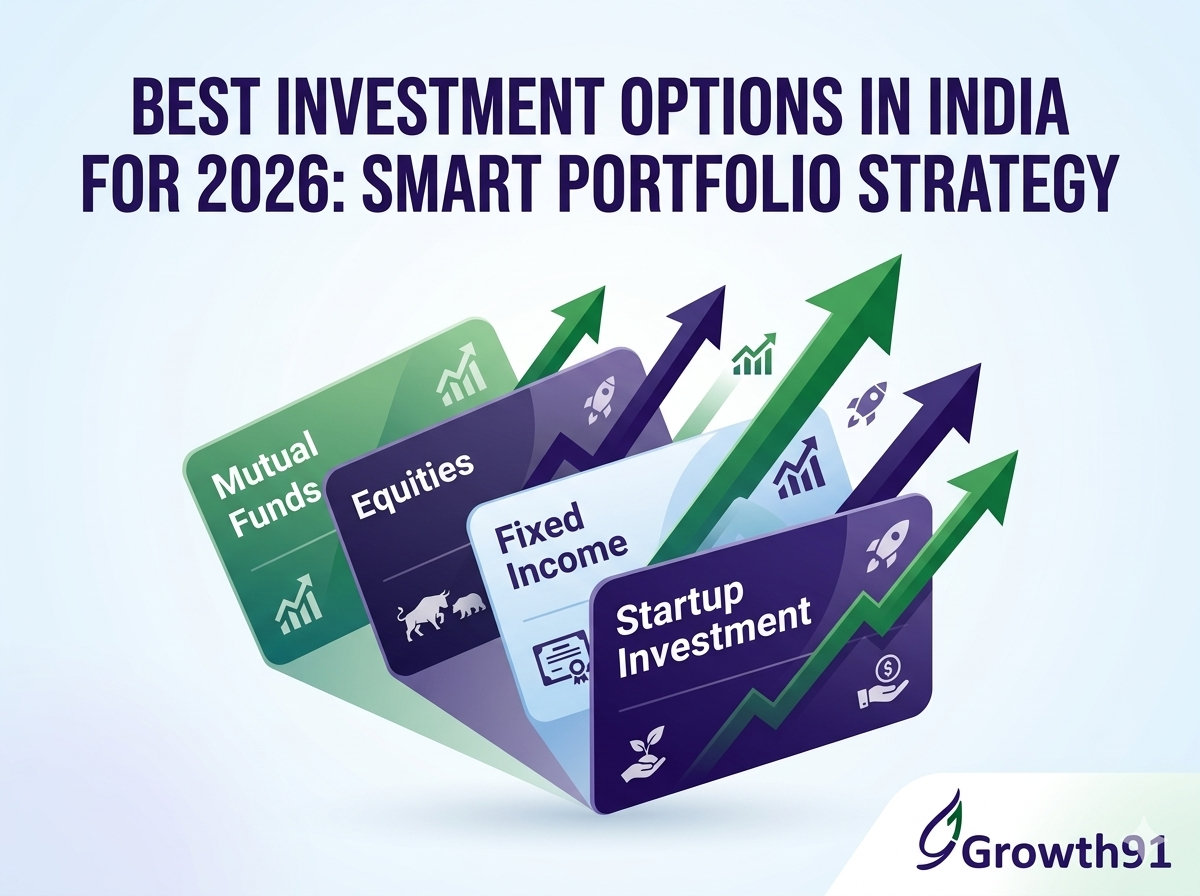 BEST INVESTMENT OPTIONS IN INDIA FOR 2026: SMART PORTFOLIO STRATEGY

Mutual Funds

Equities

Fixed Income

Startup Investment

Growth91